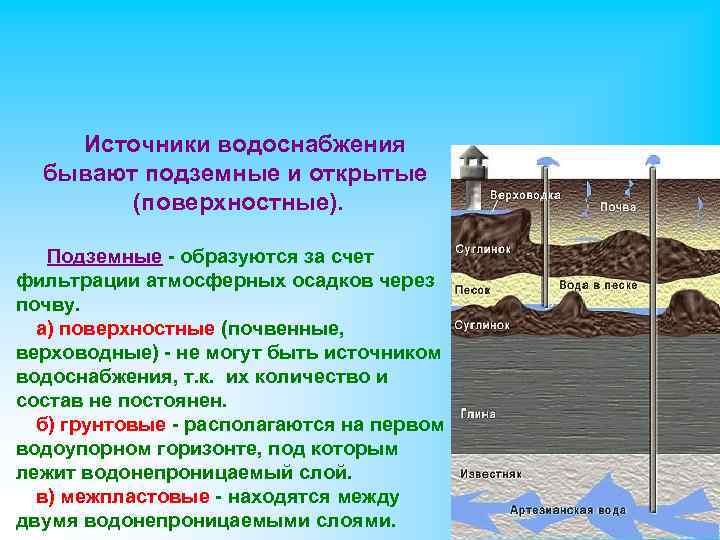 Источники водоснабжения бывают подземные и открытые (поверхностные).

Подземные - образуются за счет фильтрации атмосферных осадков через почву.

а) поверхностные (почвенные, верховодные) - не могут быть источником водоснабжения, т.к. их количество и состав не постоянен.

б) грунтовые - располагаются на первом водоупорном горизонте, под которым лежит водонепроницаемый слой.

в) межпластовые - находятся между двумя водонепроницаемыми слоями.

Верховодка
Почва
Суглинок
Песок
Вода в песке
Суглинок
Глина
Известняк
Артезианская вода